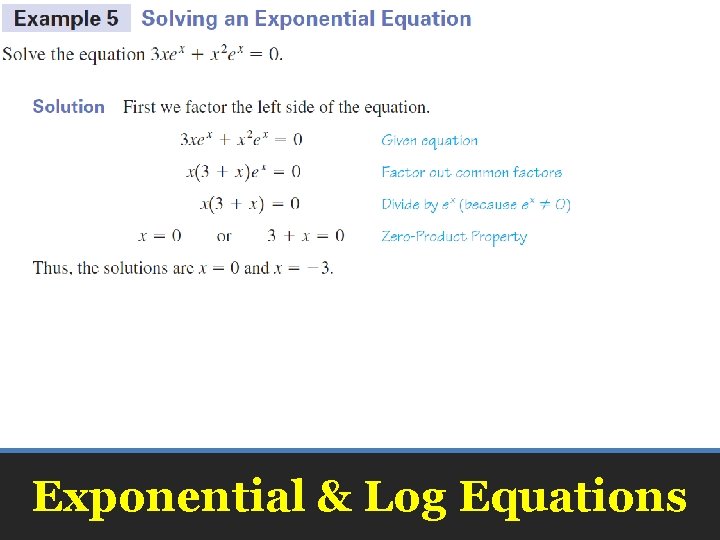 Example 5 Solving an Exponential Equation

Solve the equation $3xe^x + x^2e^x = 0$.

Solution First we factor the left side of the equation.

$3xe^x + x^2e^x = 0$ Given equation

$x(3 + x)e^x = 0$ Factor out common factors

$x(3 + x) = 0$ Divide by $e^x$ (because $e^x \neq 0$)

$x = 0$ or $3 + x = 0$ Zero-Product Property

Thus, the solutions are $x = 0$ and $x = -3$.

Exponential & Log Equations